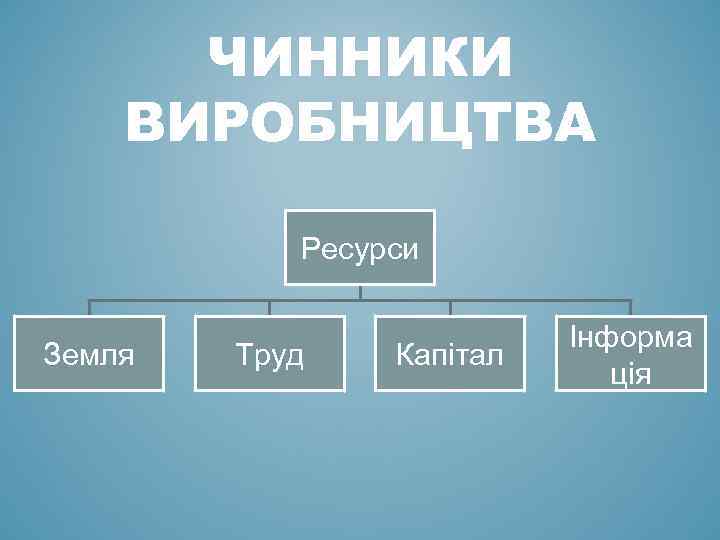 ЧИННИКИ ВИРОБНИЦТВА

Ресурси

Земля

Труд

Капітал

Інформа ція